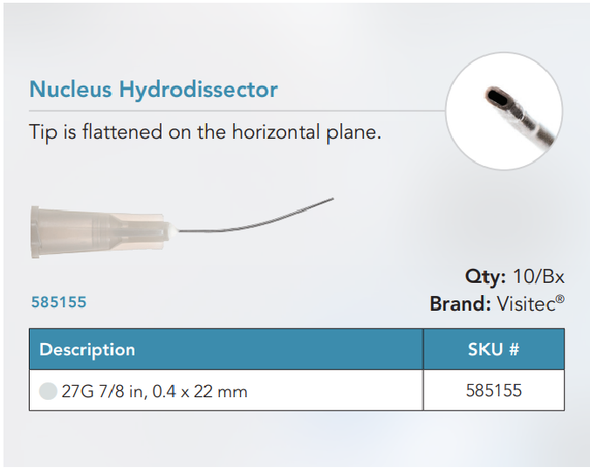 Nucleus Hydrodissector

Tip is flattened on the horizontal plane.

585155

Qty: 10/Bx
Brand: Visitec®

| Description | SKU # |
|---|---|
| 27G 7/8 in, 0.4 x 22 mm | 585155 |